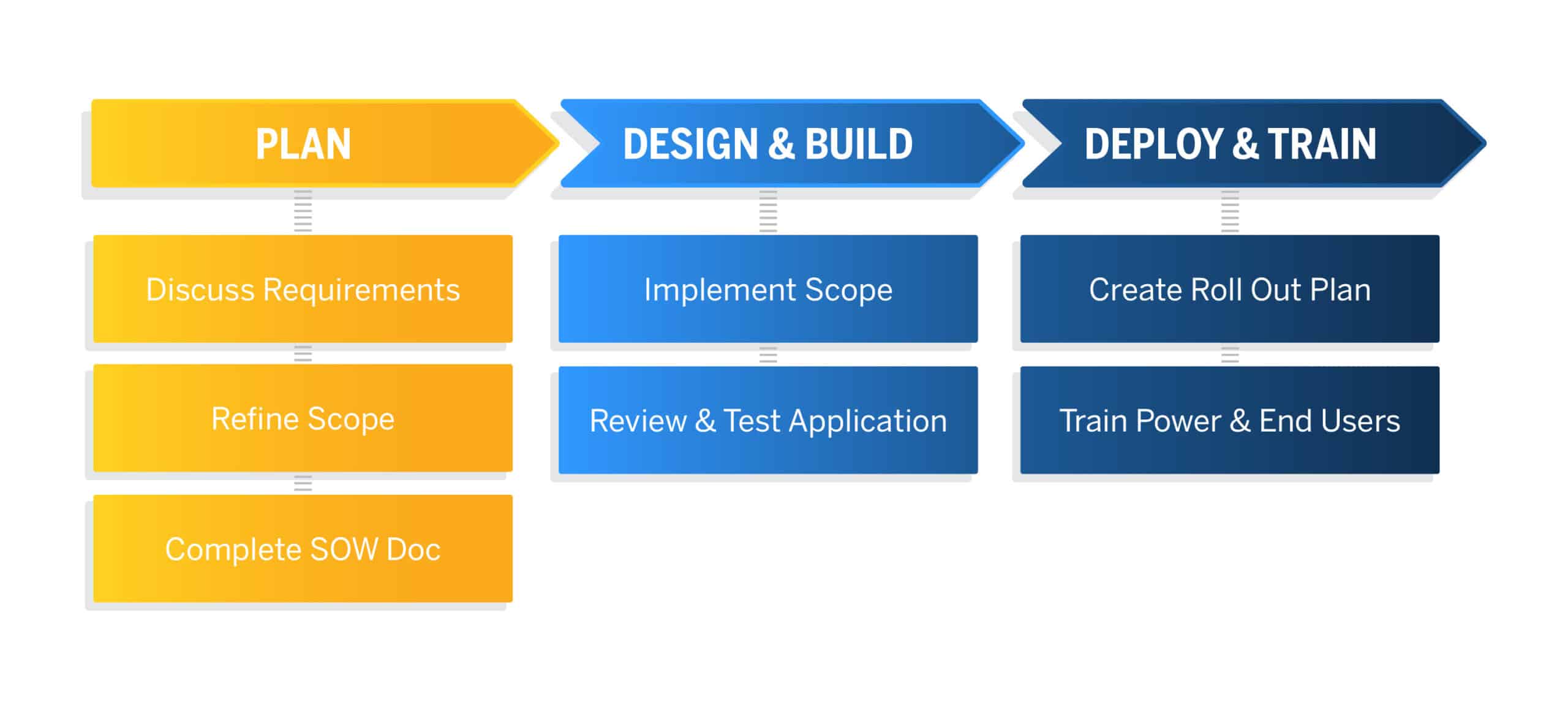 PLAN

Discuss Requirements

Refine Scope

Complete SOW Doc

DESIGN & BUILD

Implement Scope

Review & Test Application

DEPLOY & TRAIN

Create Roll Out Plan

Train Power & End Users